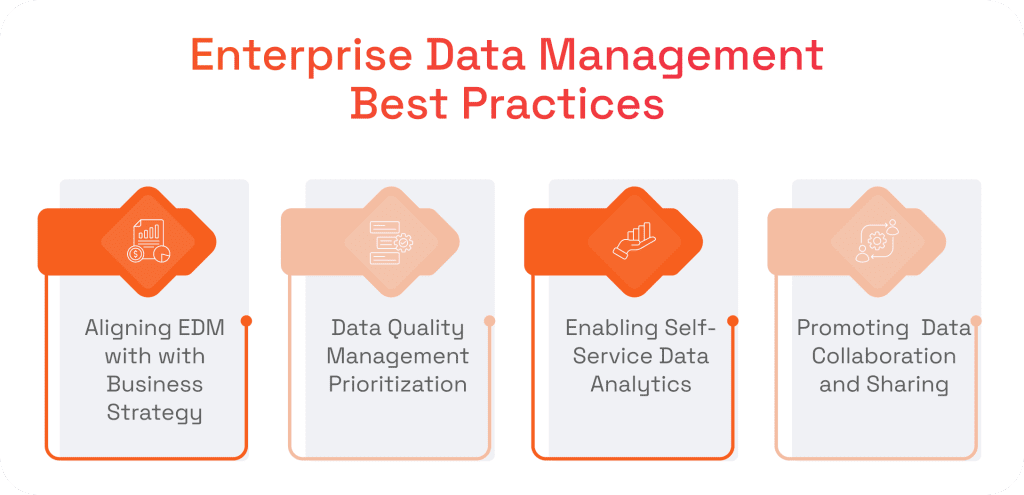 Enterprise Data Management Best Practices

Aligning EDM with with Business Strategy

Data Quality Management Prioritization

Enabling Self-Service Data Analytics

Promoting Data Collaboration and Sharing